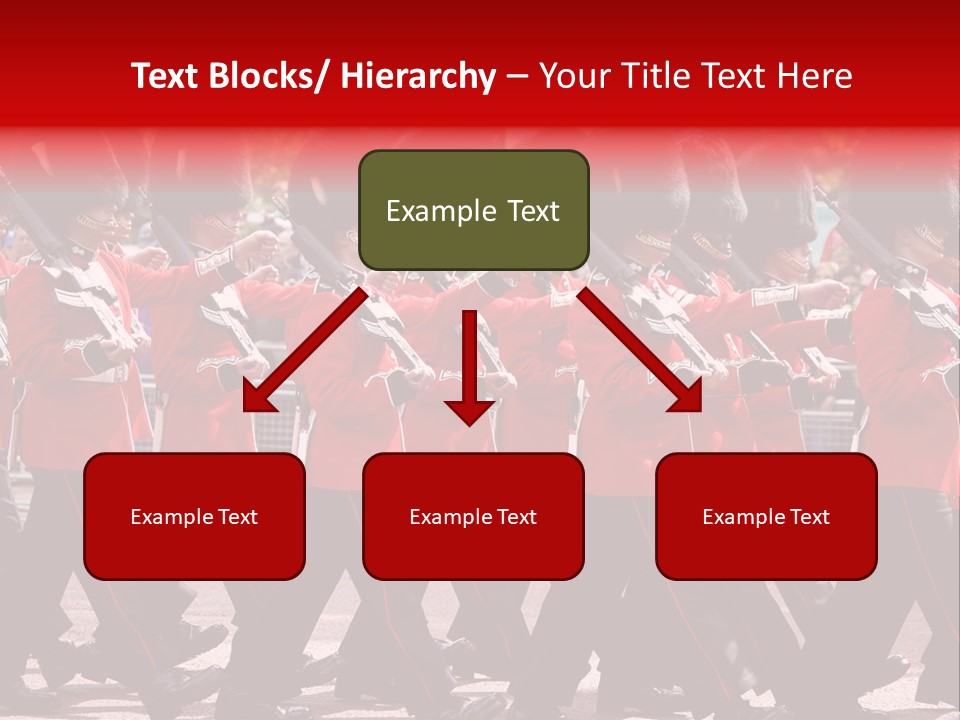 Text Blocks/ Hierarchy – Your Title Text Here

Example Text

Example Text

Example Text

Example Text